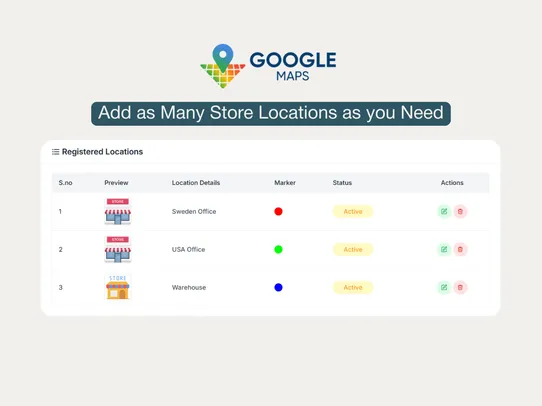 GOOGLE
MAPS

Add as Many Store Locations as you Need

Registered Locations

| S.no | Preview | Location Details | Marker | Status | Actions |
|---|---|---|---|---|---|
| 1 | STORE | Sweden Office | | Active | |
| 2 | STORE | USA Office | | Active | |
| 3 | STORE | Warehouse | | Active | |